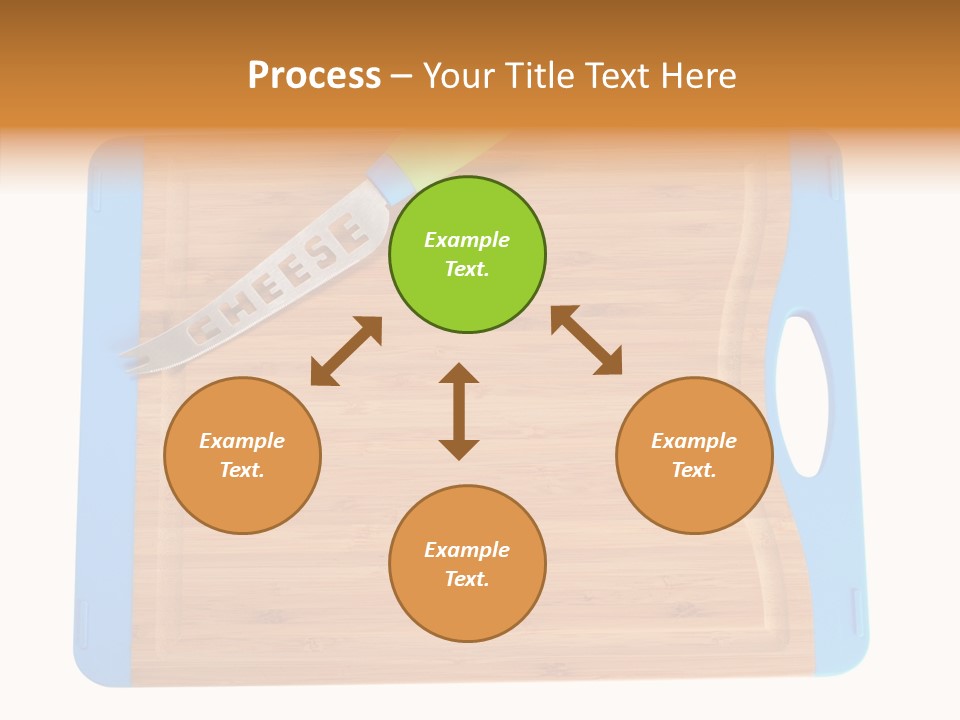 Process – Your Title Text Here

CHEESE

Example Text.

Example Text.

Example Text.

Example Text.